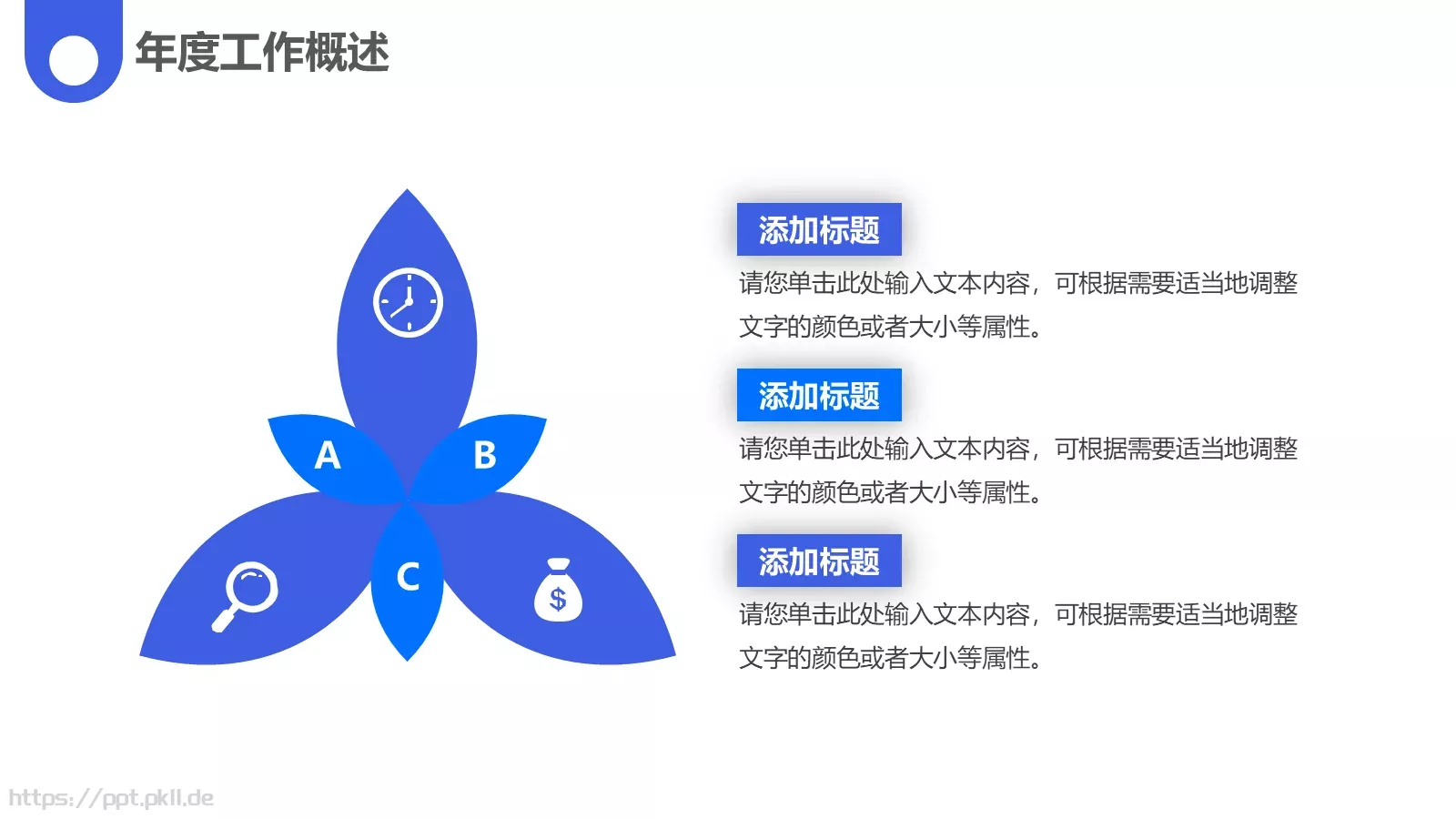 年度工作概述

A

B

C

$

添加标题

请您单击此处输入文本内容，可根据需要适当地调整文字的颜色或者大小等属性。

添加标题

请您单击此处输入文本内容，可根据需要适当地调整文字的颜色或者大小等属性。

添加标题

请您单击此处输入文本内容，可根据需要适当地调整文字的颜色或者大小等属性。

https://ppt.pkll.de